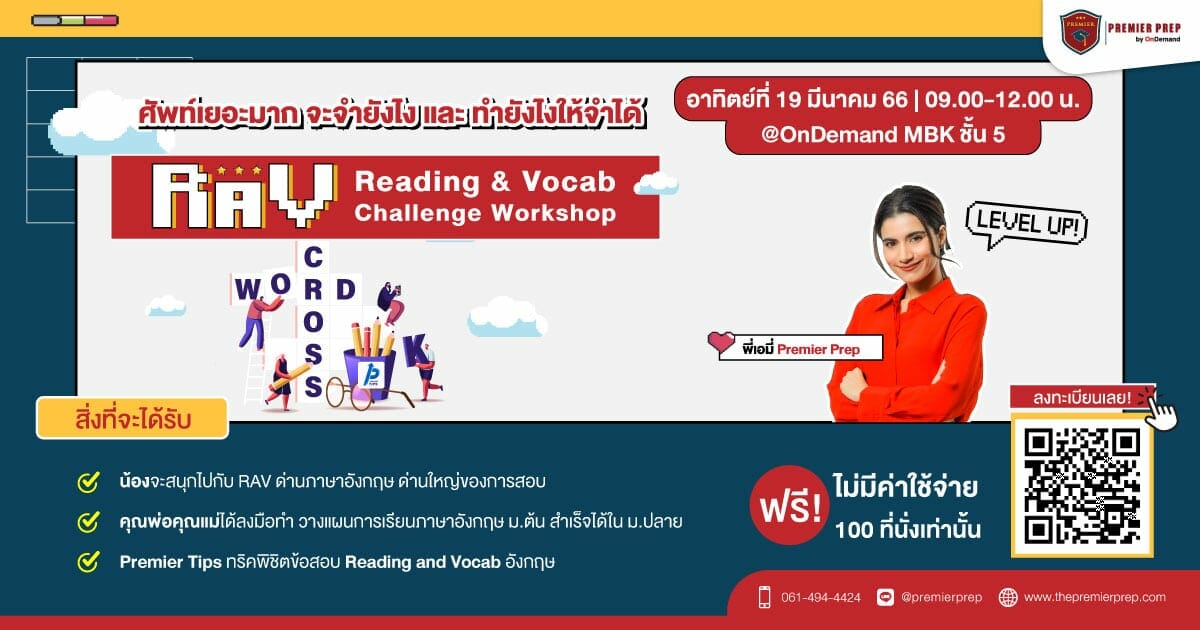 PREMIER PREP by OnDemand

ศัพท์เยอะมาก จะจำยังไง และ ทำยังไงให้จำได้

อาทิตย์ที่ 19 มีนาคม 66 | 09.00-12.00 น.
@OnDemand MBK ชั้น 5

RAV Reading & Vocab Challenge Workshop

LEVEL UP!

WORD CROSS K

พี่เอมี่ Premier Prep

สิ่งที่จะได้รับ

น้องจะสนุกไปกับ RAV ด่านภาษาอังกฤษ ด่านใหญ่ของการสอบ

คุณพ่อคุณแม่ได้ลงมือทำ วางแผนการเรียนภาษาอังกฤษ ม.ต้น สำเร็จได้ใน ม.ปลาย

Premier Tips ทริคพิชิตข้อสอบ Reading and Vocab อังกฤษ

ฟรี! ไม่มีค่าใช้จ่าย
100 ที่นั่งเท่านั้น

ลงทะเบียนเลย!

061-494-4424 @premierprep www.thepremierprep.com